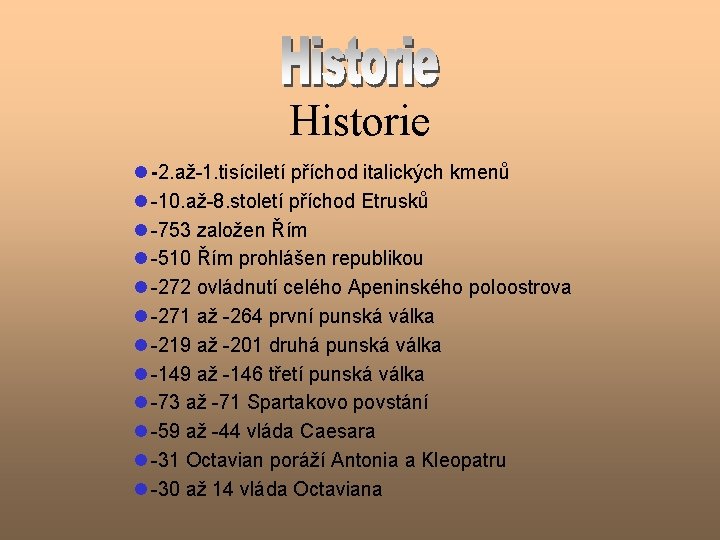 Historie

Historie

- -2.až-1.tisíciletí příchod italických kmenů
- -10.až-8.století příchod Etrusků
- -753 založen Řím
- -510 Řím prohlášen republikou
- -272 ovládnutí celého Apeninského poloostrova
- -271 až -264 první punská válka
- -219 až -201 druhá punská válka
- -149 až -146 třetí punská válka
- -73 až -71 Spartakovo povstání
- -59 až -44 vláda Caesara
- -31 Octavian poráží Antonia a Kleopatru
- -30 až 14 vláda Octaviana